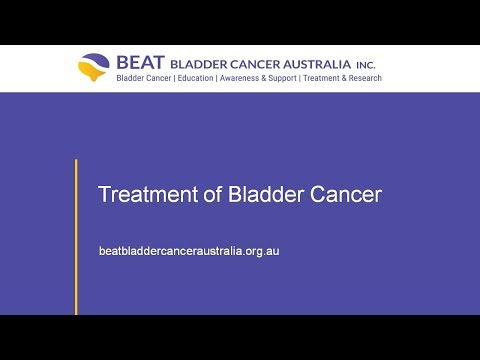 BEAT BLADDER CANCER AUSTRALIA INC.
Bladder Cancer | Education | Awareness & Support | Treatment & Research

Treatment of Bladder Cancer

beatbladdercanceraustralia.org.au